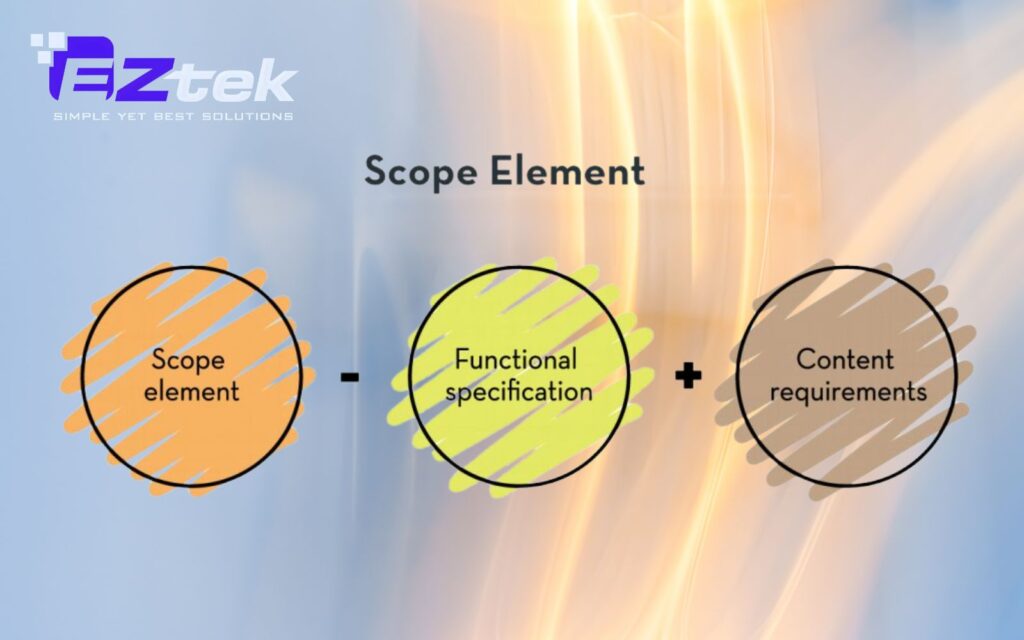 EZtek
SIMPLE YET BEST SOLUTIONS

Scope Element

Scope element - Functional specification + Content requirements